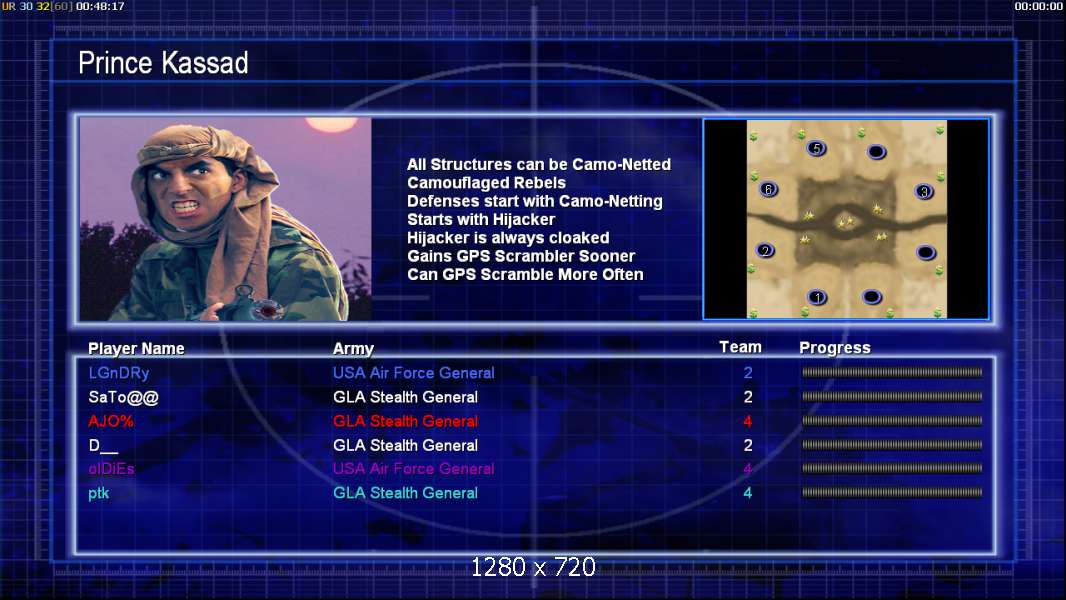 UR 30 32[60] 00:48:17

00:00:00

Prince Kassad

All Structures can be Camo-Netted
Camouflaged Rebels
Defenses start with Camo-Netting
Starts with Hijacker
Hijacker is always cloaked
Gains GPS Scrambler Sooner
Can GPS Scramble More Often

5
6
3
2
1

| Player Name | Army | Team | Progress |
|---|---|---|---|
| LGnDRy | USA Air Force General | 2 | |
| SaTo@@ | GLA Stealth General | 2 | |
| AJO% | GLA Stealth General | 4 | |
| D__ | GLA Stealth General | 2 | |
| olDiEs | USA Air Force General | 4 | |
| ptk | GLA Stealth General | 4 | |

1280 x 720